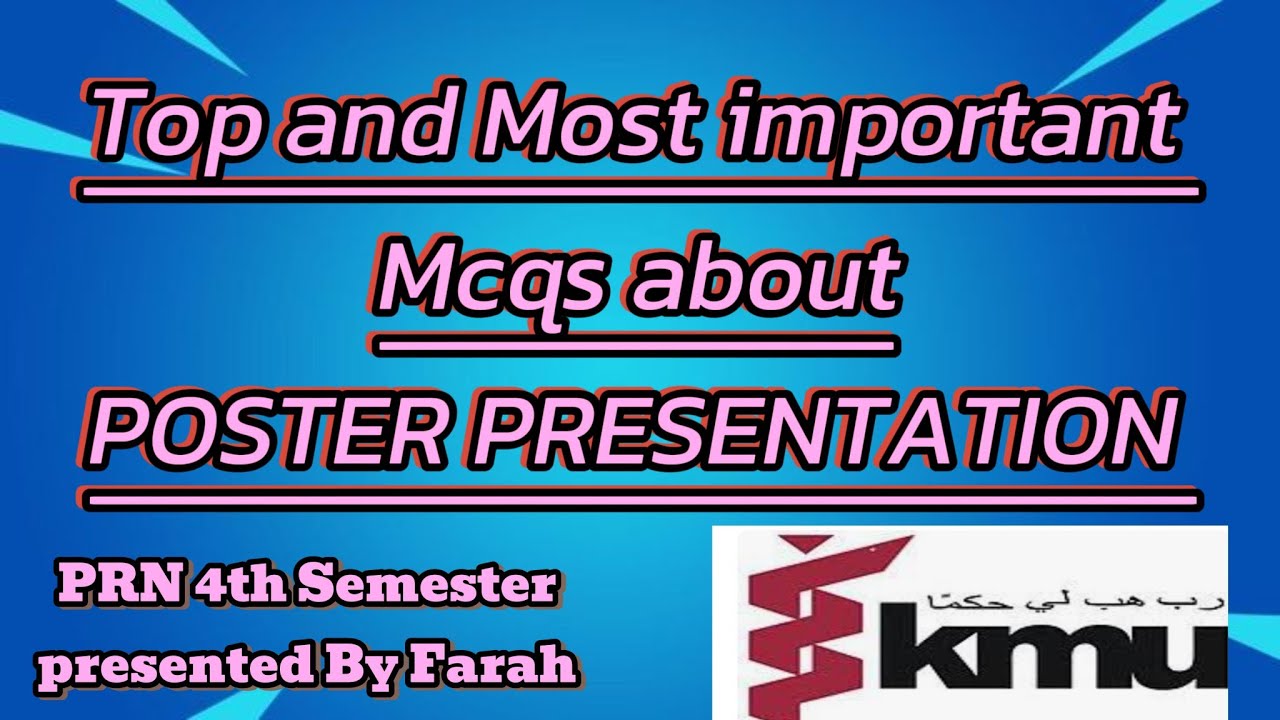 Top and Most important

Mcqs about

POSTER PRESENTATION

PRN 4th Semester
presented By Farah

رب هب لي حكما

kmu